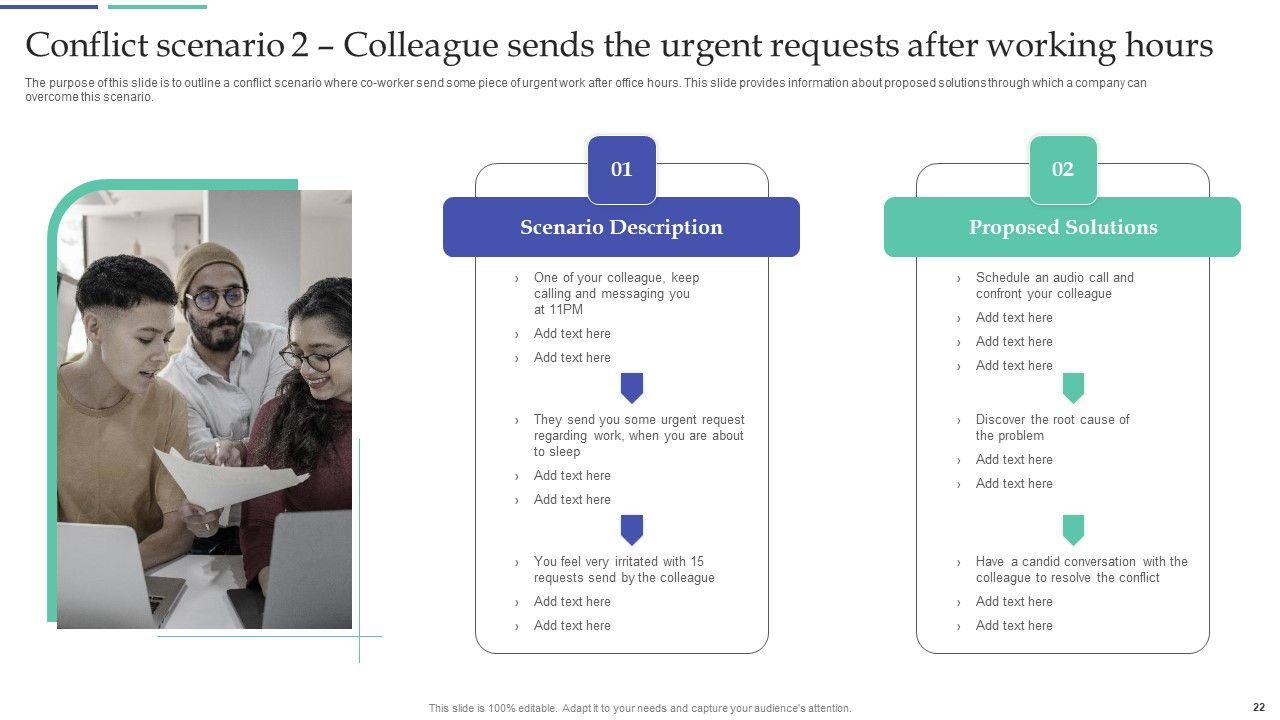 Conflict scenario 2 – Colleague sends the urgent requests after working hours

The purpose of this slide is to outline a conflict scenario where co-worker send some piece of urgent work after office hours. This slide provides information about proposed solutions through which a company can overcome this scenario.

01

Scenario Description

› One of your colleague, keep calling and messaging you at 11PM
› Add text here
› Add text here

› They send you some urgent request regarding work, when you are about to sleep
› Add text here
› Add text here

› You feel very irritated with 15 requests send by the colleague
› Add text here
› Add text here

02

Proposed Solutions

› Schedule an audio call and confront your colleague
› Add text here
› Add text here
› Add text here

› Discover the root cause of the problem
› Add text here
› Add text here

› Have a candid conversation with the colleague to resolve the conflict
› Add text here
› Add text here

This slide is 100% editable. Adapt it to your needs and capture your audience's attention.

22